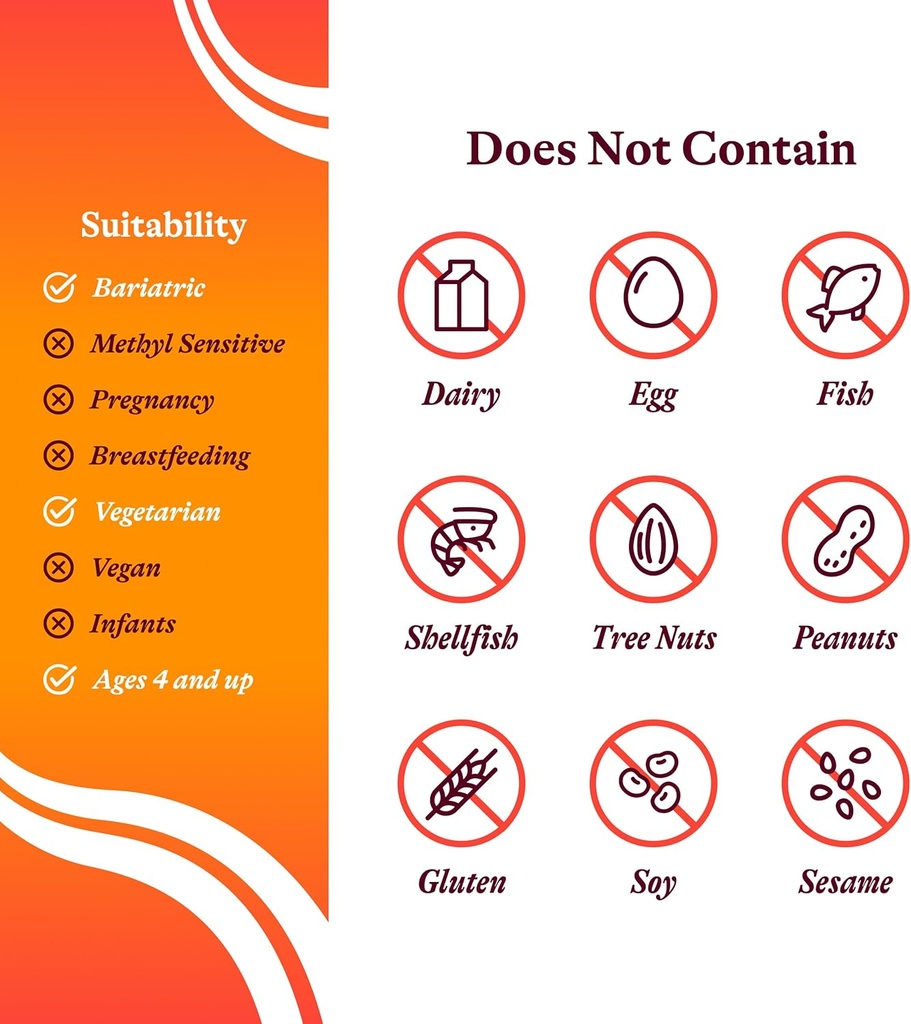 Suitability

Bariatric

Methyl Sensitive

Pregnancy

Breastfeeding

Vegetarian

Vegan

Infants

Ages 4 and up

Does Not Contain

Dairy

Egg

Fish

Shellfish

Tree Nuts

Peanuts

Gluten

Soy

Sesame